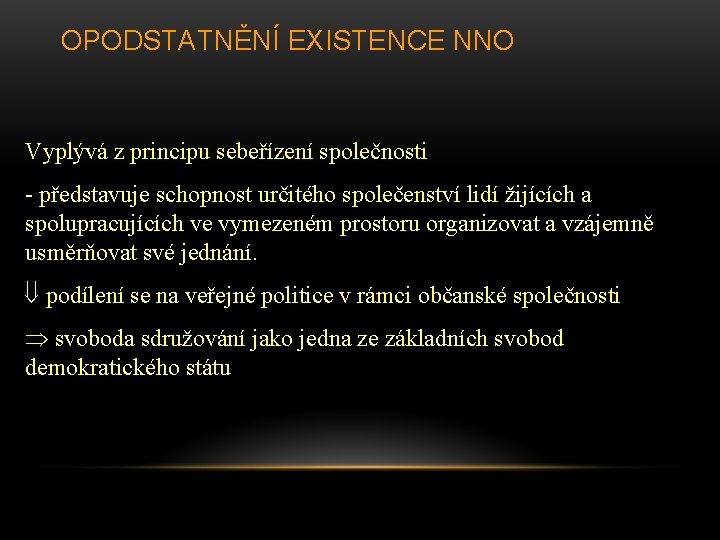 OPODSTATNĚNÍ EXISTENCE NNO

Vyplývá z principu sebeřízení společnosti

- představuje schopnost určitého společenství lidí žijících a spolupracujících ve vymezeném prostoru organizovat a vzájemně usměrňovat své jednání.

$\Downarrow$ podílení se na veřejné politice v rámci občanské společnosti

$\Rightarrow$ svoboda sdružování jako jedna ze základních svobod demokratického státu